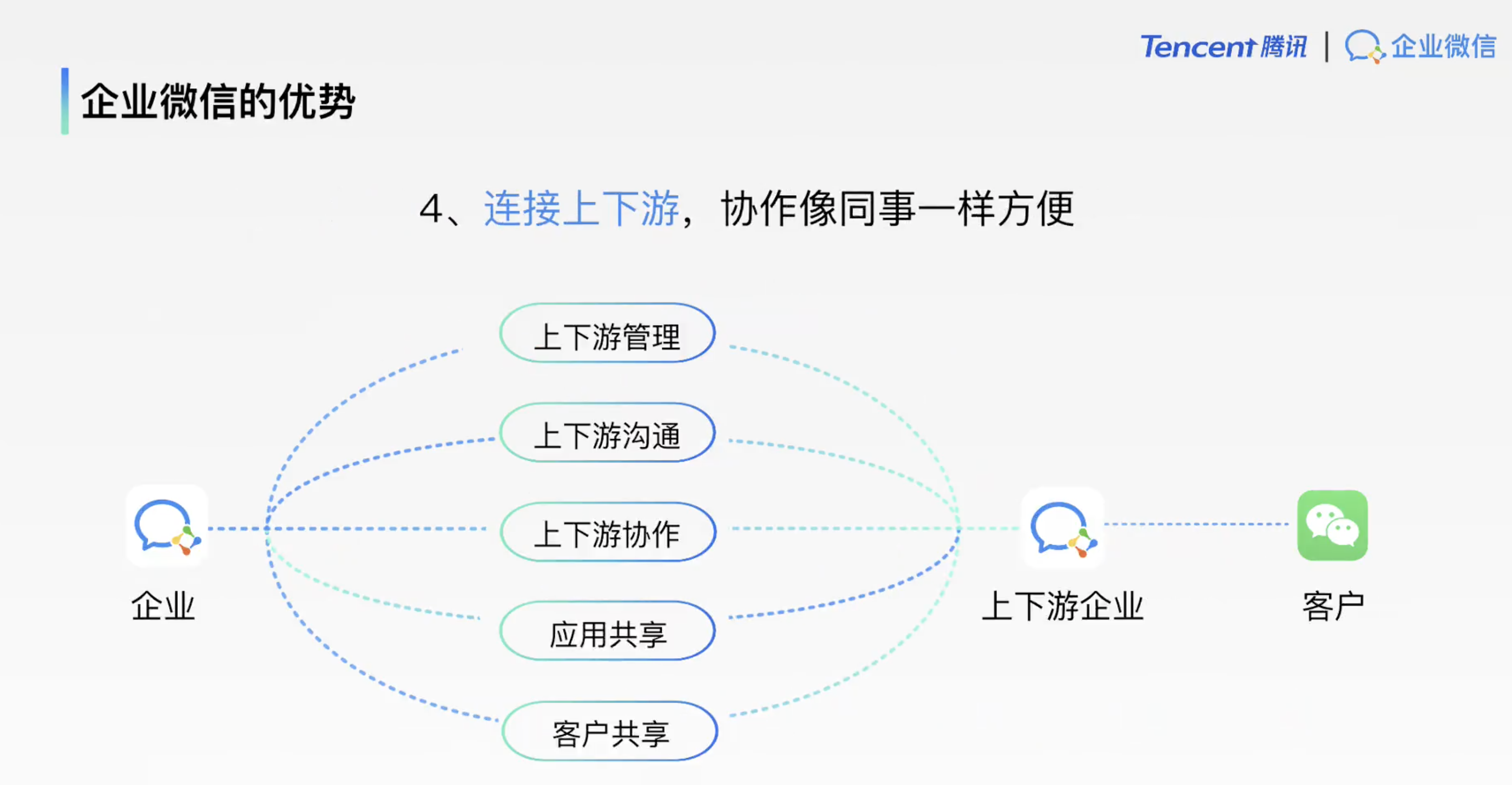 Tencent 腾讯 | 企业微信

企业微信的优势

4、连接上下游，协作像同事一样方便

上下游管理

上下游沟通

上下游协作

应用共享

客户共享

企业

上下游企业

客户